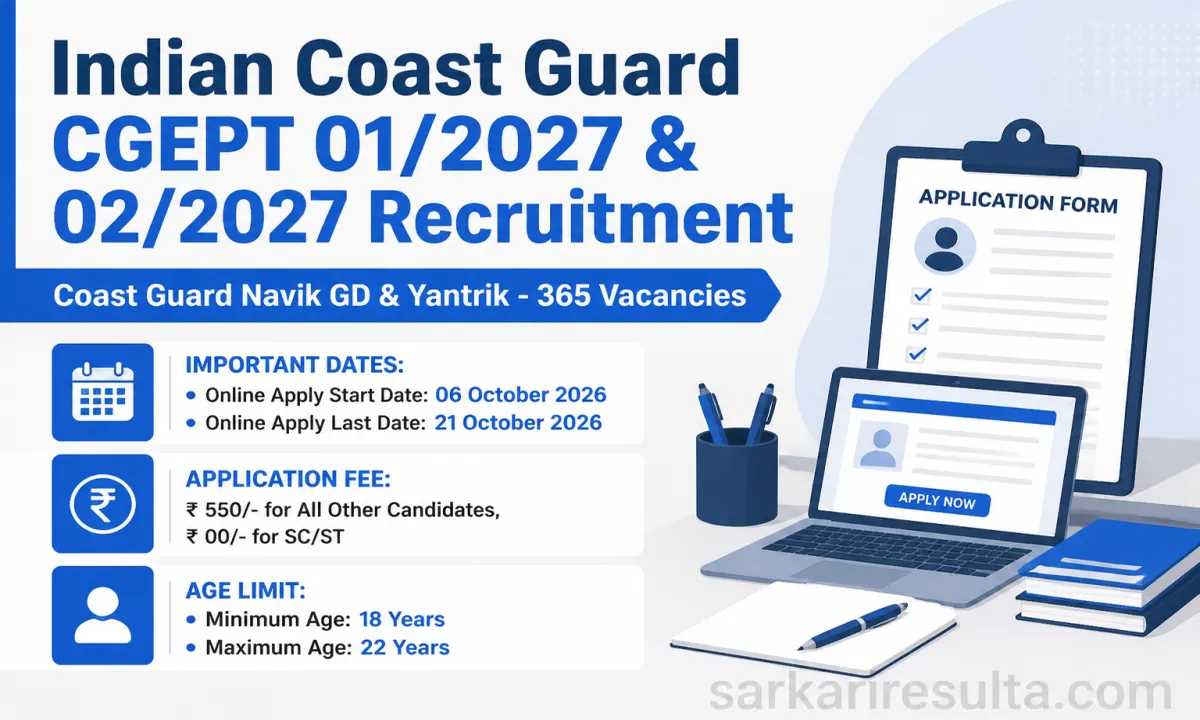 Indian Coast Guard CGEPT 01/2027 & 02/2027 Recruitment

Coast Guard Navik GD & Yantrik - 365 Vacancies

IMPORTANT DATES:
• Online Apply Start Date: 06 October 2026
• Online Apply Last Date: 21 October 2026

APPLICATION FEE:
₹ 550/- for All Other Candidates,
₹ 00/- for SC/ST

AGE LIMIT:
• Minimum Age: 18 Years
• Maximum Age: 22 Years

APPLICATION FORM

APPLY NOW

sarkariresulta.com